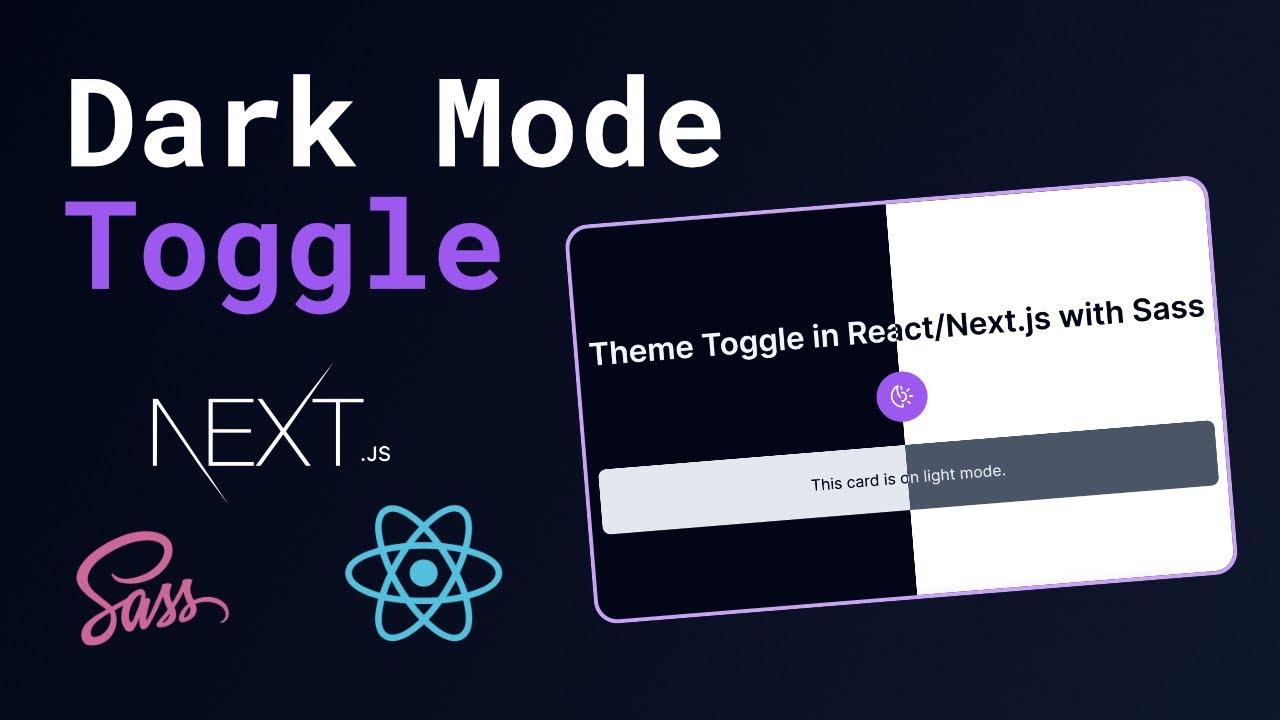 Dark Mode
Toggle

NEXT.JS

Sass

Theme Toggle in React/Next.js with Sass

This card is on light mode.